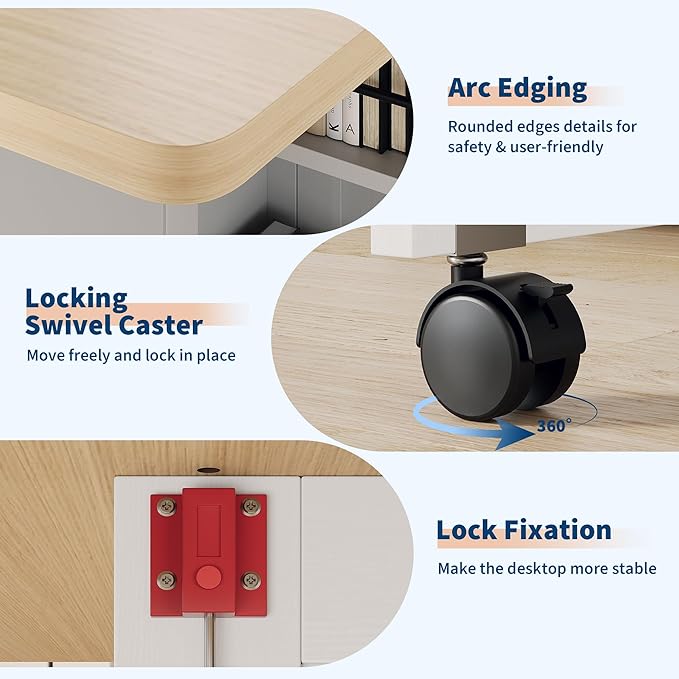 Arc Edging

Rounded edges details for safety & user-friendly

Locking
Swivel Caster

Move freely and lock in place

360°

Lock Fixation

Make the desktop more stable